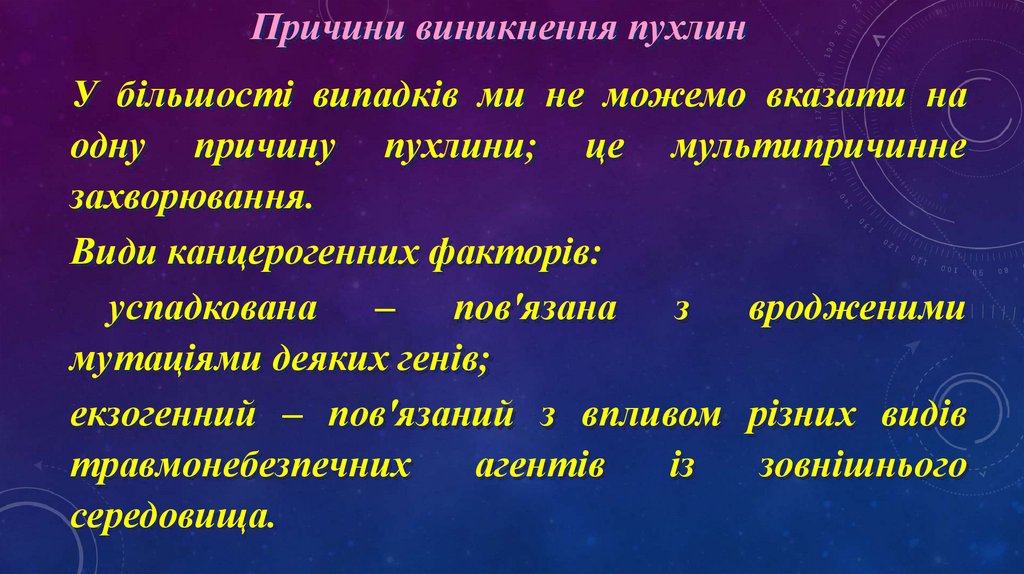 Причини виникнення пухлин

У більшості випадків ми не можемо вказати на одну причину пухлини; це мультипричинне захворювання.

Види канцерогенних факторів:

успадкована – пов'язана з вродженими мутаціями деяких генів;

екзогенний – пов'язаний з впливом різних видів травмонебезпечних агентів із зовнішнього середовища.